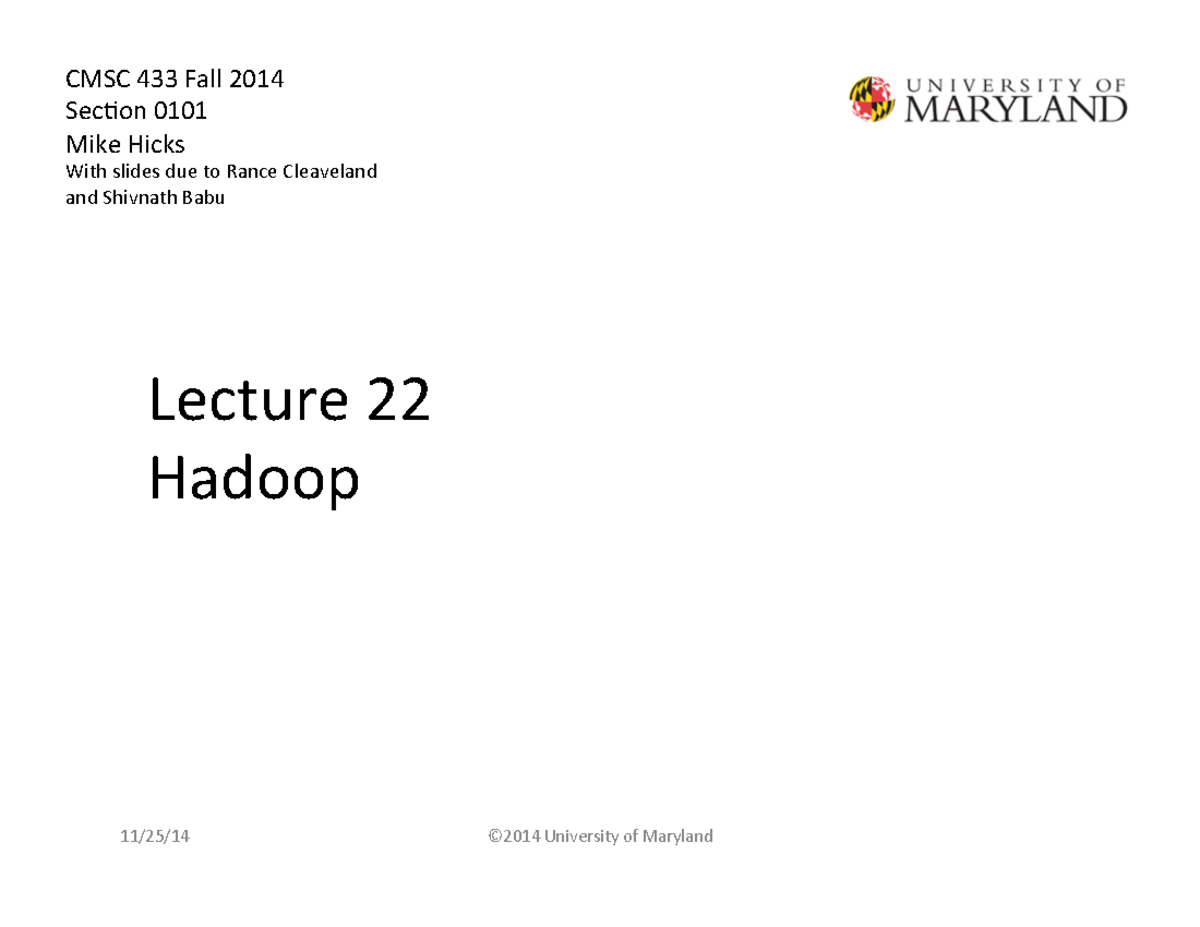 CMSC 433 Fall 2014
Section 0101
Mike Hicks
With slides due to Rance Cleaveland and Shivnath Babu

UNIVERSITY OF MARYLAND

Lecture 22
Hadoop

11/25/14

©2014 University of Maryland